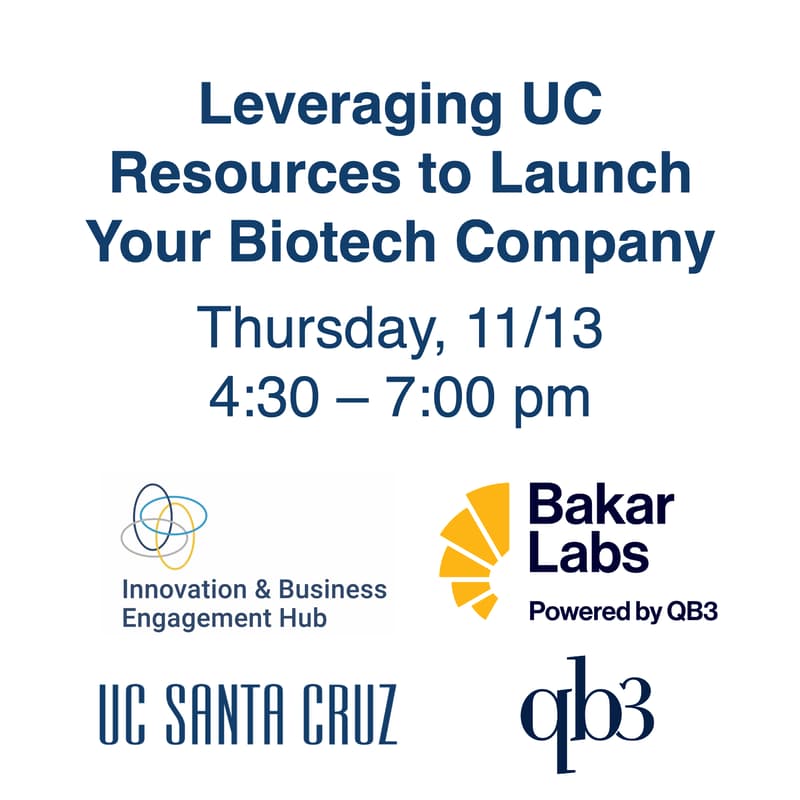 Leveraging UC Resources to Launch Your Biotech Company

Thursday, 11/13
4:30 – 7:00 pm

Innovation & Business Engagement Hub

Bakar Labs
Powered by QB3

UC SANTA CRUZ

qb3